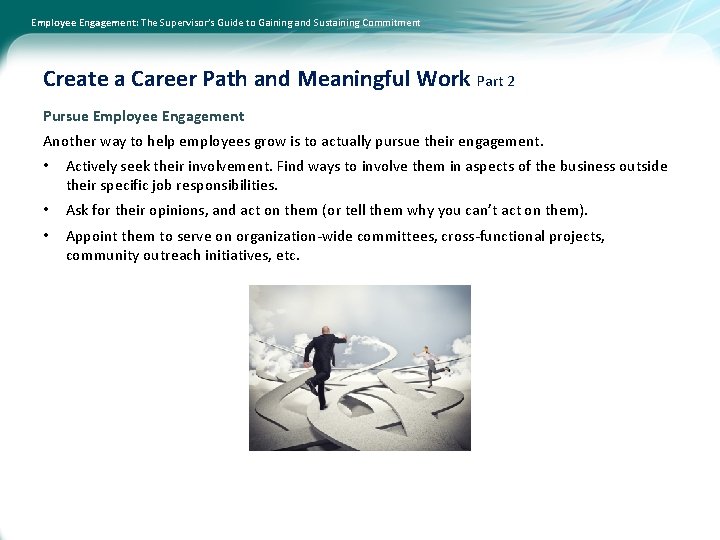 Employee Engagement: The Supervisor's Guide to Gaining and Sustaining Commitment

Create a Career Path and Meaningful Work Part 2

Pursue Employee Engagement

Another way to help employees grow is to actually pursue their engagement.

• Actively seek their involvement. Find ways to involve them in aspects of the business outside their specific job responsibilities.

• Ask for their opinions, and act on them (or tell them why you can't act on them).

• Appoint them to serve on organization-wide committees, cross-functional projects, community outreach initiatives, etc.